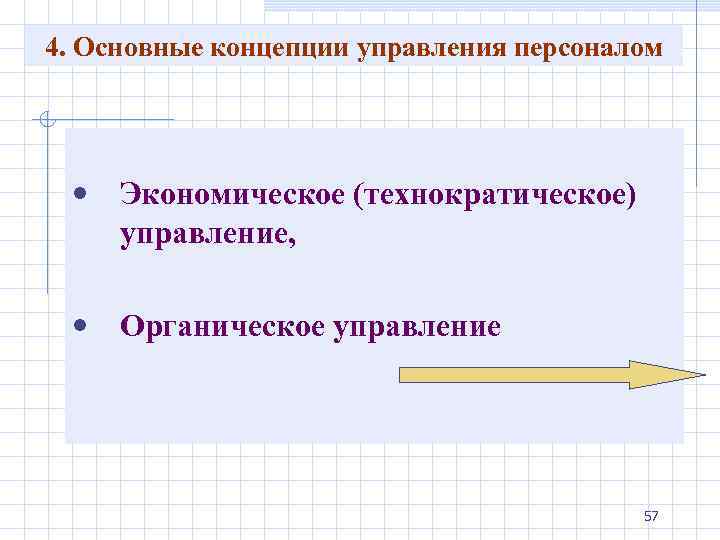 4. Основные концепции управления персоналом

• Экономическое (технократическое) управление,

• Органическое управление

57